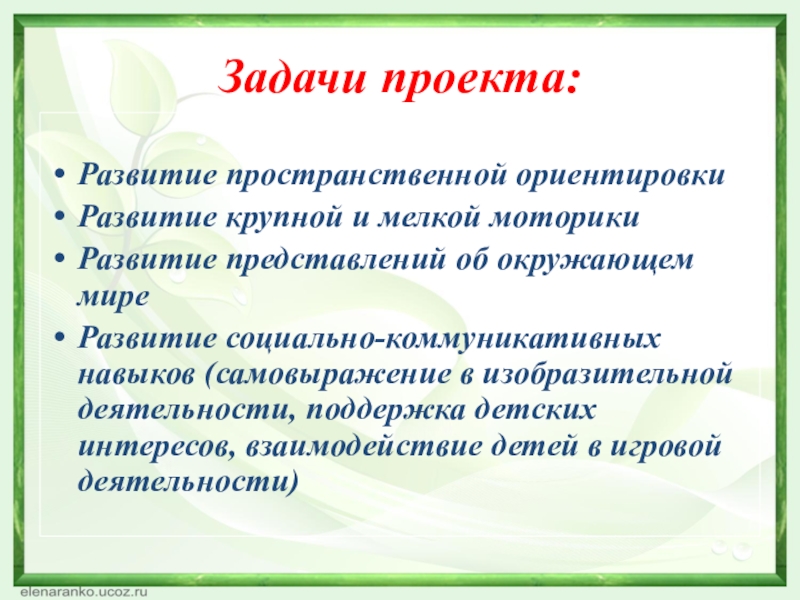 Задачи проекта:

• Развитие пространственной ориентировки
• Развитие крупной и мелкой моторики
• Развитие представлений об окружающем мире
• Развитие социально-коммуникативных навыков (самовыражение в изобразительной деятельности, поддержка детских интересов, взаимодействие детей в игровой деятельности)

elenaranko.ucoz.ru